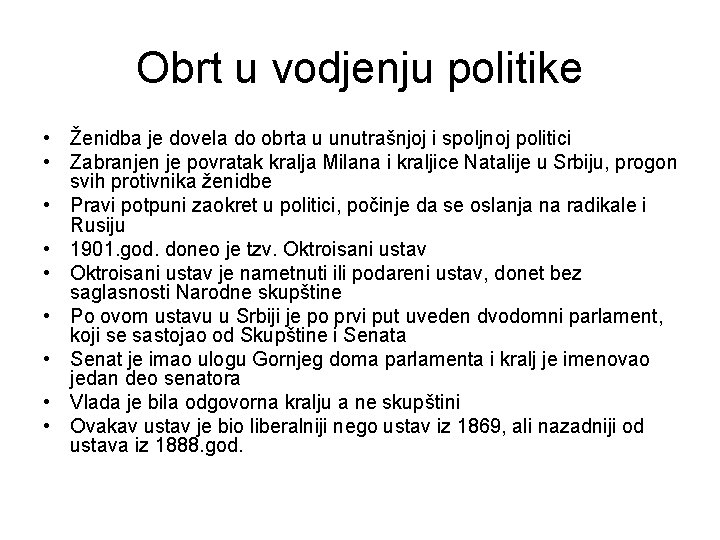 Obrt u vodjenju politike

• Ženidba je dovela do obrta u unutrašnjoj i spoljnoj politici
• Zabranjen je povratak kralja Milana i kraljice Natalije u Srbiju, progon svih protivnika ženidbe
• Pravi potpuni zaokret u politici, počinje da se oslanja na radikale i Rusiju
• 1901.god. doneo je tzv. Oktroisani ustav
• Oktroisani ustav je nametnuti ili podareni ustav, donet bez saglasnosti Narodne skupštine
• Po ovom ustavu u Srbiji je po prvi put uveden dvodomni parlament, koji se sastojao od Skupštine i Senata
• Senat je imao ulogu Gornjeg doma parlamenta i kralj je imenovao jedan deo senatora
• Vlada je bila odgovorna kralju a ne skupštini
• Ovakav ustav je bio liberalniji nego ustav iz 1869, ali nazadniji od ustava iz 1888.god.